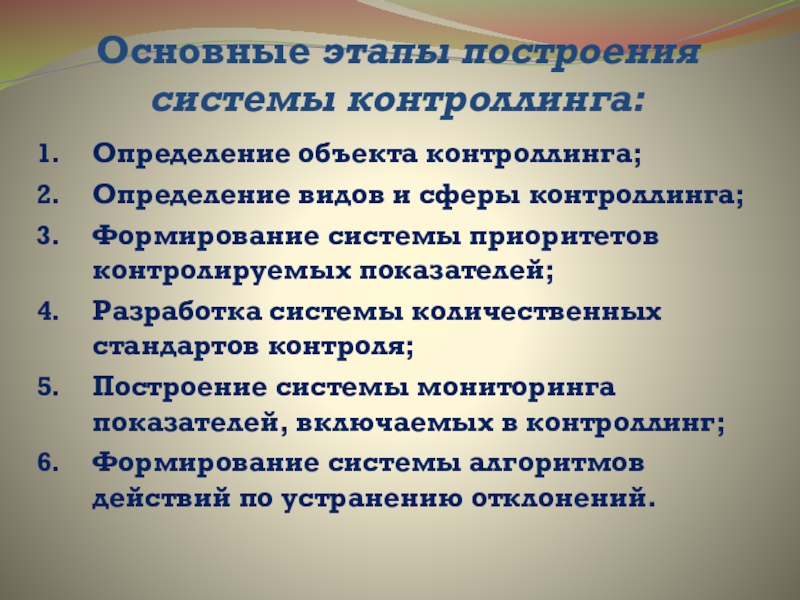 Основные этапы построения системы контроллинга:

1. Определение объекта контроллинга;
2. Определение видов и сферы контроллинга;
3. Формирование системы приоритетов контролируемых показателей;
4. Разработка системы количественных стандартов контроля;
5. Построение системы мониторинга показателей, включаемых в контроллинг;
6. Формирование системы алгоритмов действий по устранению отклонений.